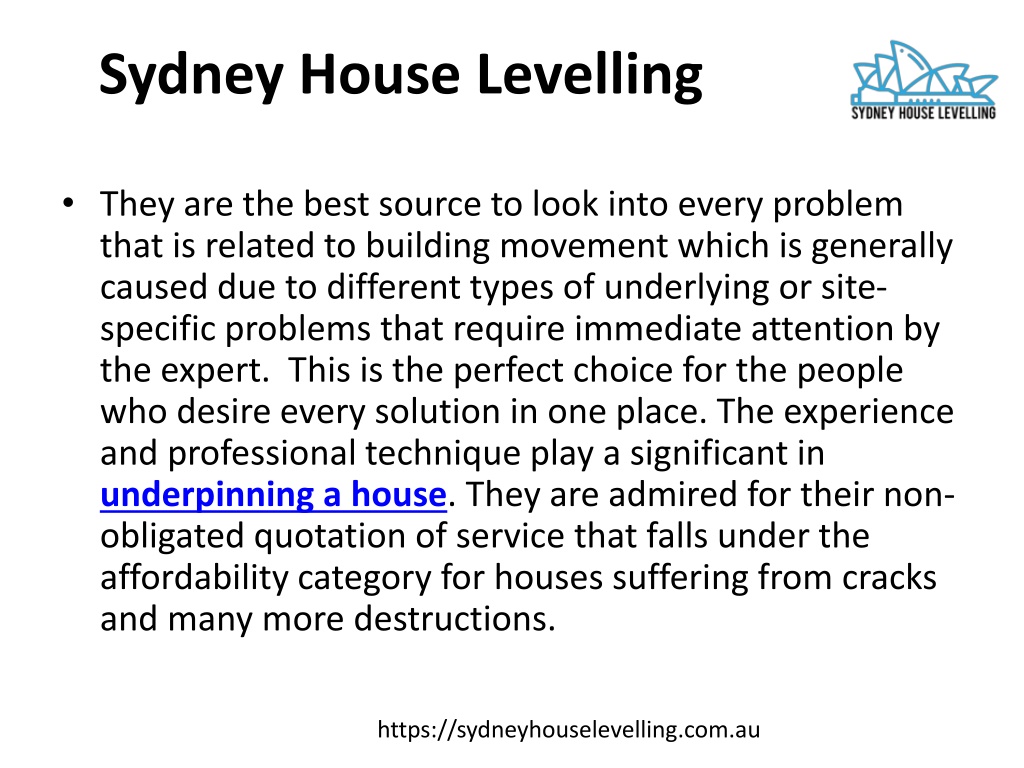 Sydney House Levelling

SYDNEY HOUSE LEVELLING

• They are the best source to look into every problem that is related to building movement which is generally caused due to different types of underlying or site-specific problems that require immediate attention by the expert. This is the perfect choice for the people who desire every solution in one place. The experience and professional technique play a significant in underpinning a house. They are admired for their non-obligated quotation of service that falls under the affordability category for houses suffering from cracks and many more destructions.

https://sydneyhouselevelling.com.au